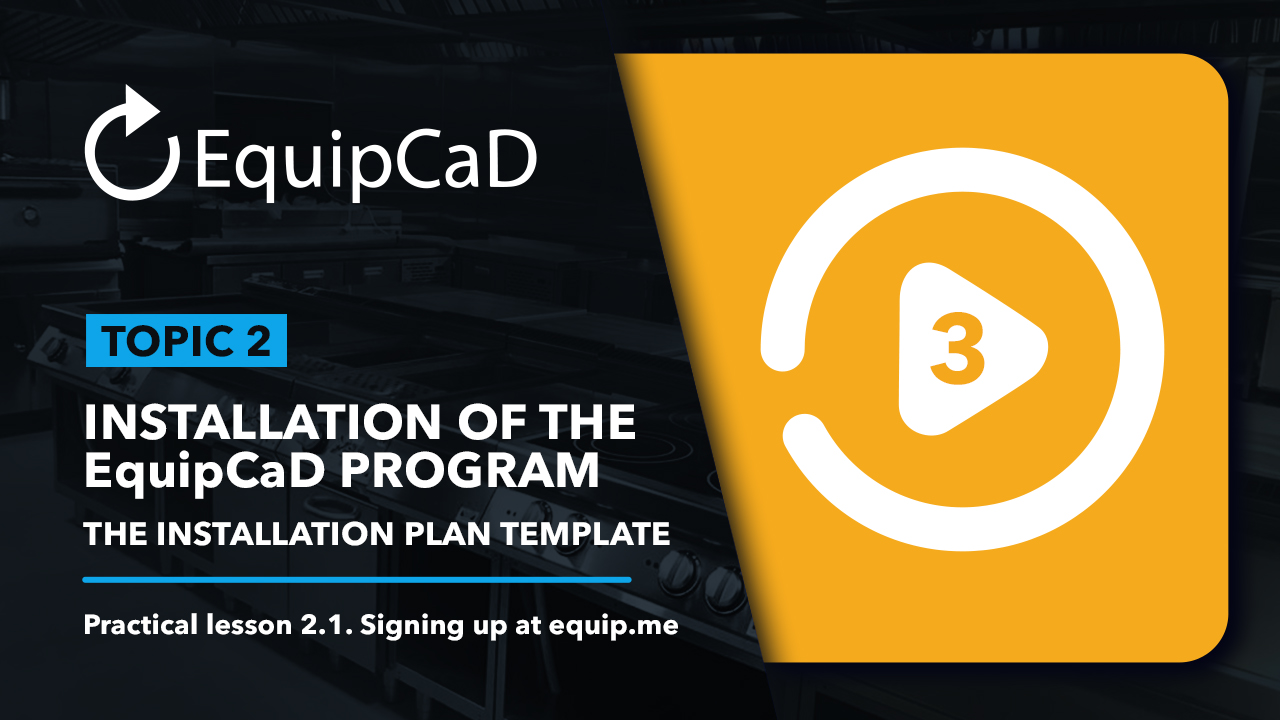 EquipCaD

TOPIC 2

INSTALLATION OF THE EquipCaD PROGRAM

THE INSTALLATION PLAN TEMPLATE

Practical lesson 2.1. Signing up at equip.me

3